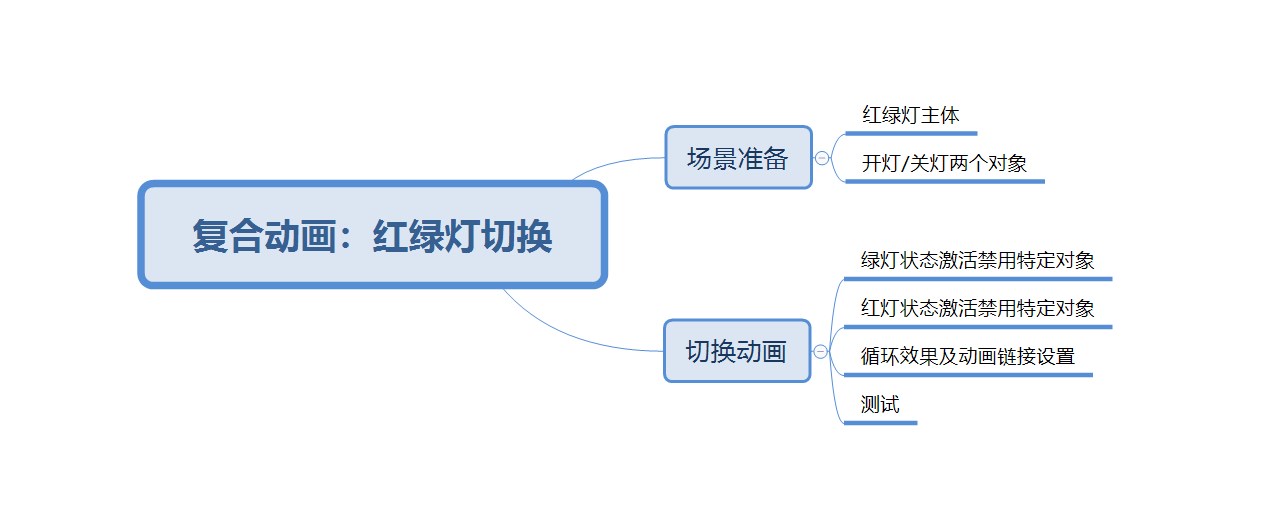 复合动画：红绿灯切换

场景准备

红绿灯主体

开灯/关灯两个对象

切换动画

绿灯状态激活禁用特定对象

红灯状态激活禁用特定对象

循环效果及动画链接设置

测试